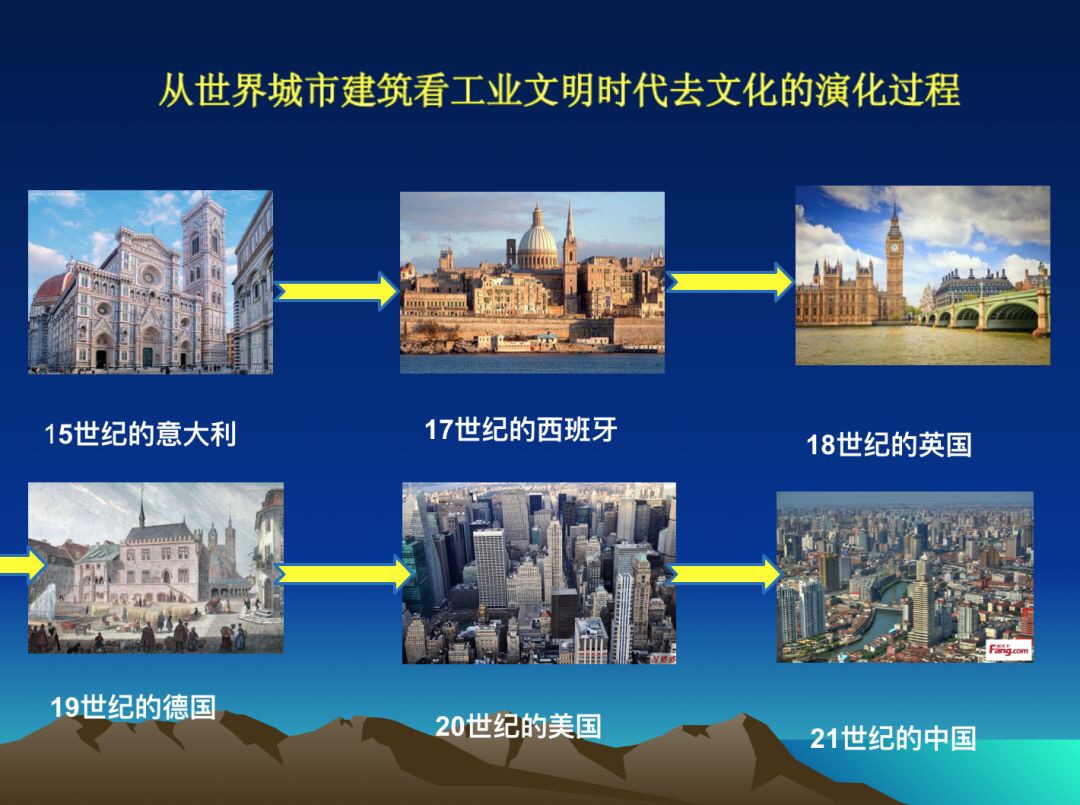 从世界城市建筑看工业文明时代去文化的演化过程

15世纪的意大利

17世纪的西班牙

18世纪的英国

19世纪的德国

20世纪的美国

21世纪的中国

Fang.com